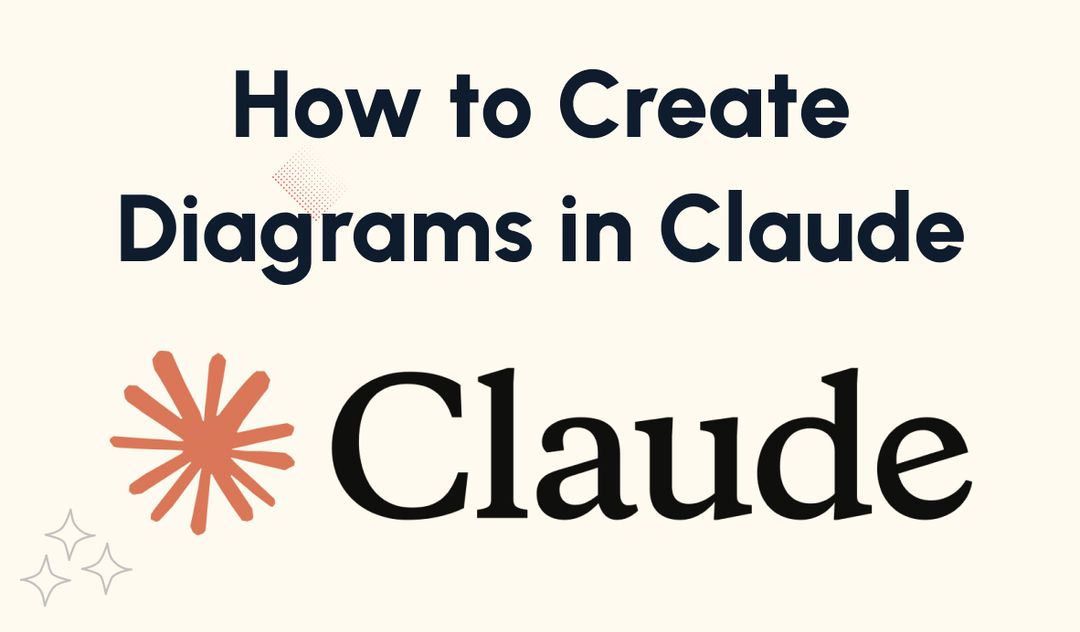 How to Create Diagrams in Claude

Claude